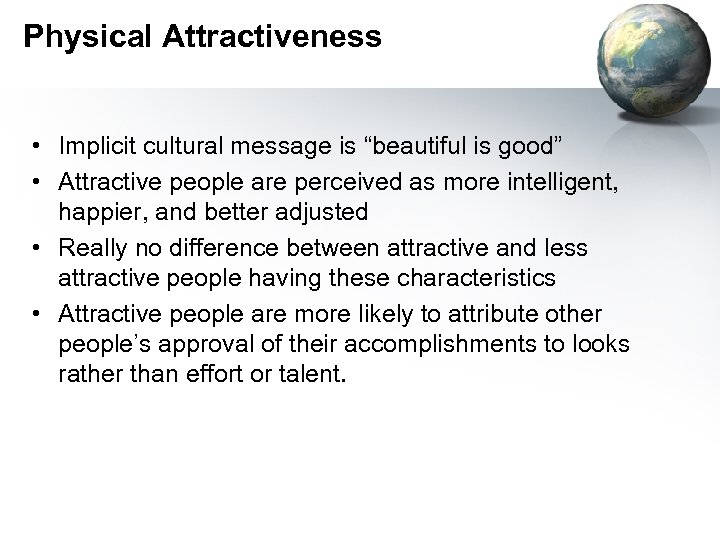 Physical Attractiveness

• Implicit cultural message is “beautiful is good”
• Attractive people are perceived as more intelligent, happier, and better adjusted
• Really no difference between attractive and less attractive people having these characteristics
• Attractive people are more likely to attribute other people’s approval of their accomplishments to looks rather than effort or talent.